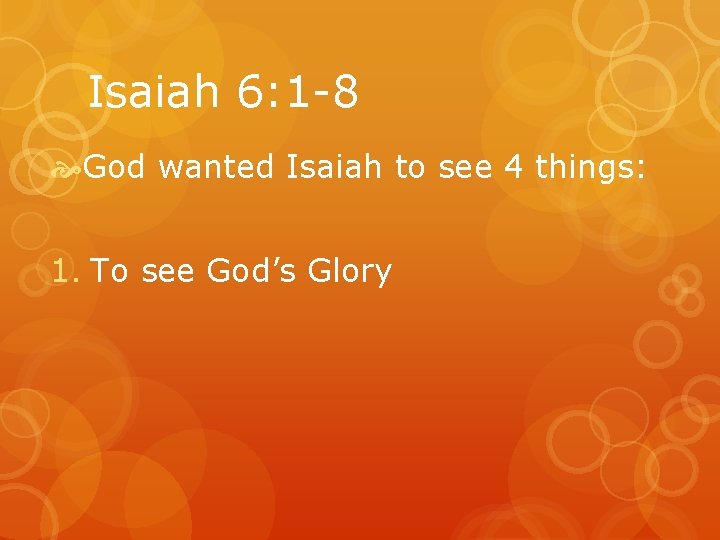 Isaiah 6:1-8

God wanted Isaiah to see 4 things:

1. To see God’s Glory